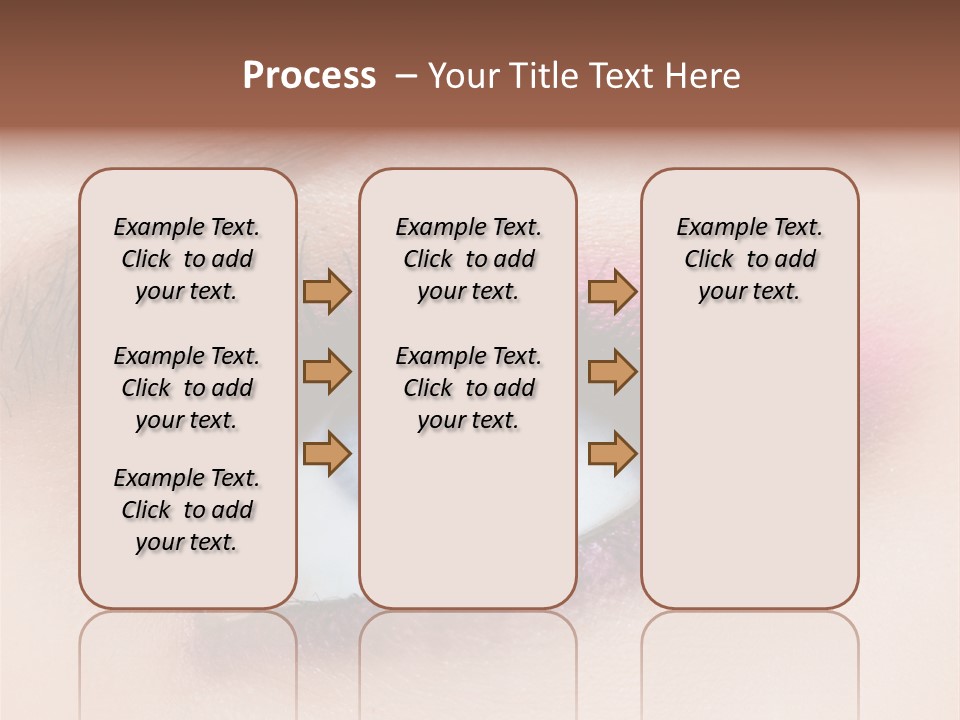 Process – Your Title Text Here

Example Text. Click to add your text.

Example Text. Click to add your text.

Example Text. Click to add your text.

Example Text. Click to add your text.

Example Text. Click to add your text.

Example Text. Click to add your text.